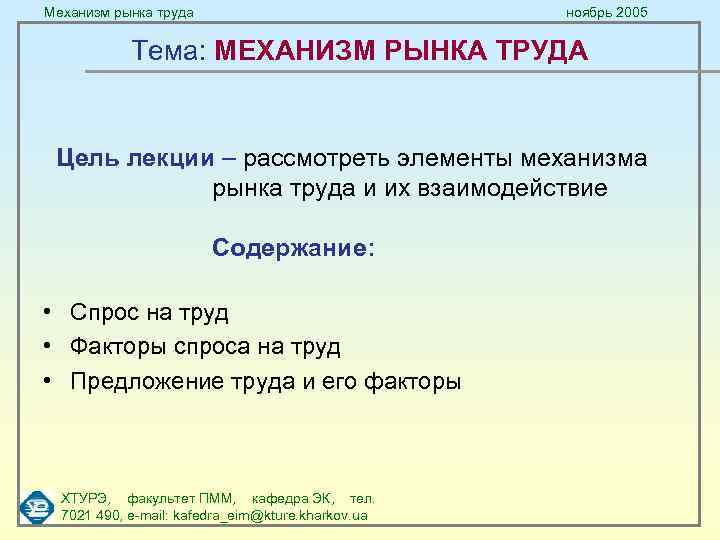 Механизм рынка труда

ноябрь 2005

Тема: МЕХАНИЗМ РЫНКА ТРУДА

Цель лекции – рассмотреть элементы механизма рынка труда и их взаимодействие

Содержание:

• Спрос на труд
• Факторы спроса на труд
• Предложение труда и его факторы

ХТУРЭ, факультет ПММ, кафедра ЭК, тел. 7021 490, e-mail: kafedra_eim@kture.kharkov.ua